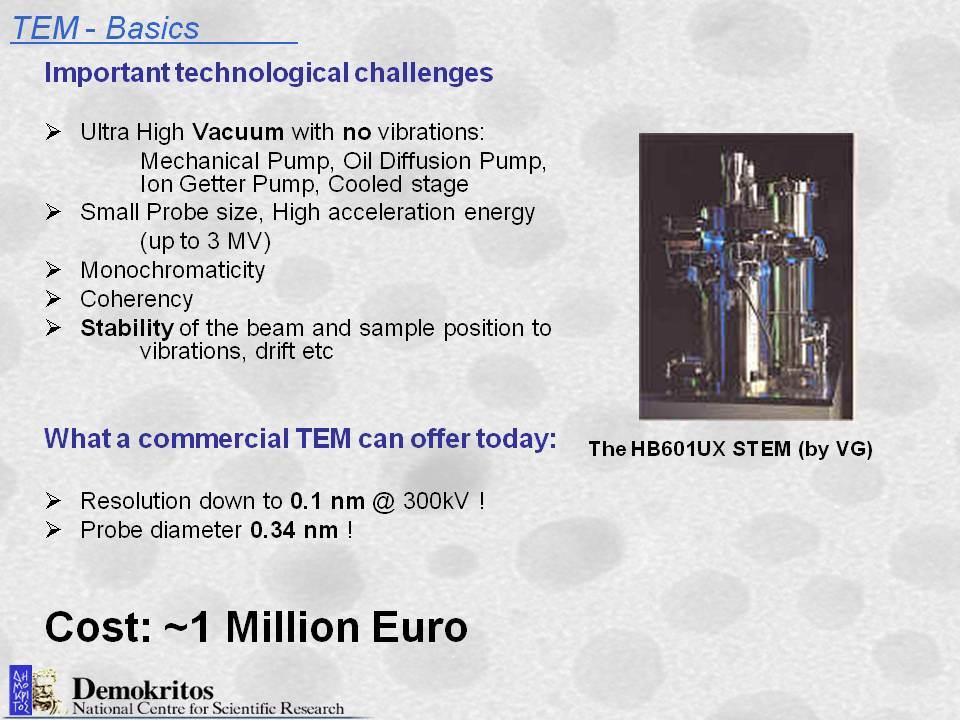 TEM - Basics

Important technological challenges

➢ Ultra High Vacuum with no vibrations: Mechanical Pump, Oil Diffusion Pump, Ion Getter Pump, Cooled stage
➢ Small Probe size, High acceleration energy (up to 3 MV)
➢ Monochromaticity
➢ Coherency
➢ Stability of the beam and sample position to vibrations, drift etc

The HB601UX STEM (by VG)

What a commercial TEM can offer today:

➢ Resolution down to 0.1 nm @ 300kV !
➢ Probe diameter 0.34 nm !

Cost: ~1 Million Euro

ΔΗΜΟΚΡΙΤΟΣ
Demokritos
National Centre for Scientific Research